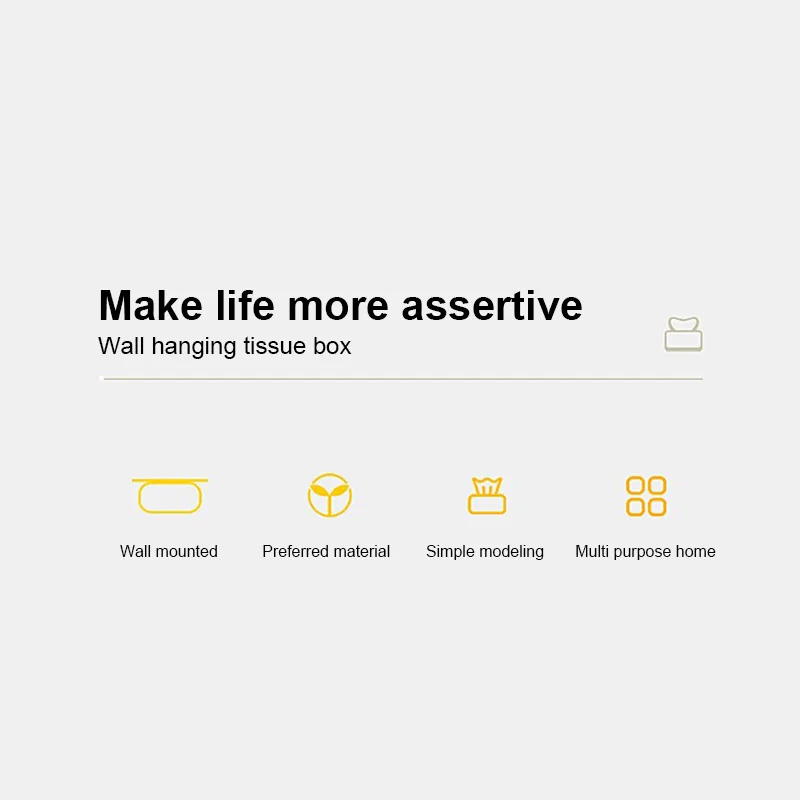 Make life more assertive
Wall hanging tissue box

Wall mounted

Preferred material

Simple modeling

Multi purpose home